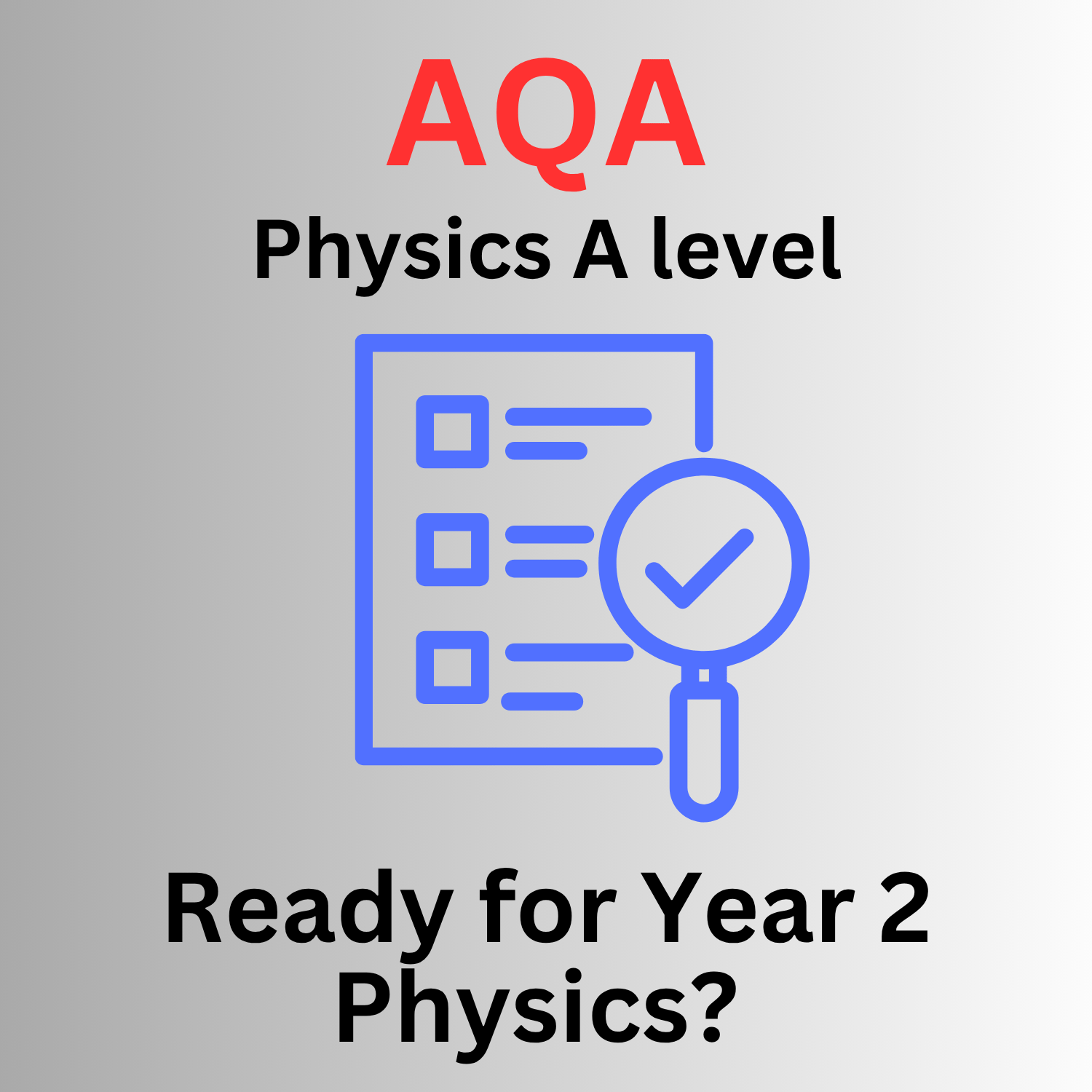 AQA
Physics A level

Ready for Year 2 Physics?